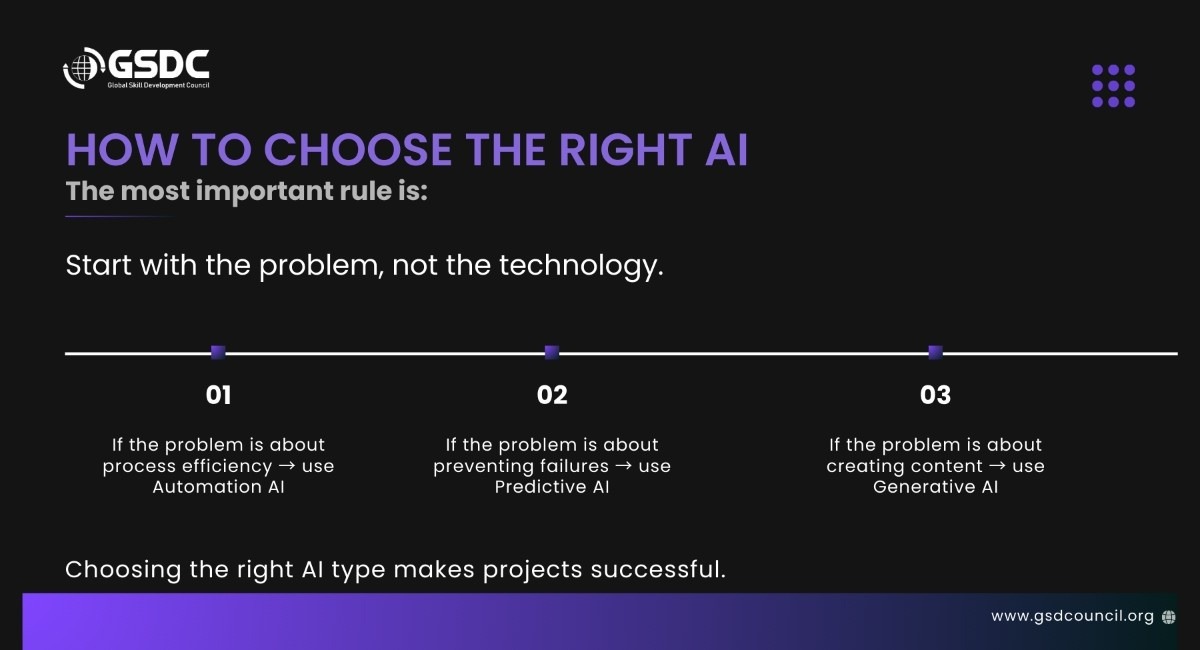 GSDC
Global Skill Development Council

HOW TO CHOOSE THE RIGHT AI
The most important rule is:

Start with the problem, not the technology.

01

If the problem is about process efficiency → use Automation AI

02

If the problem is about preventing failures → use Predictive AI

03

If the problem is about creating content → use Generative AI

Choosing the right AI type makes projects successful.

www.gsdcouncil.org